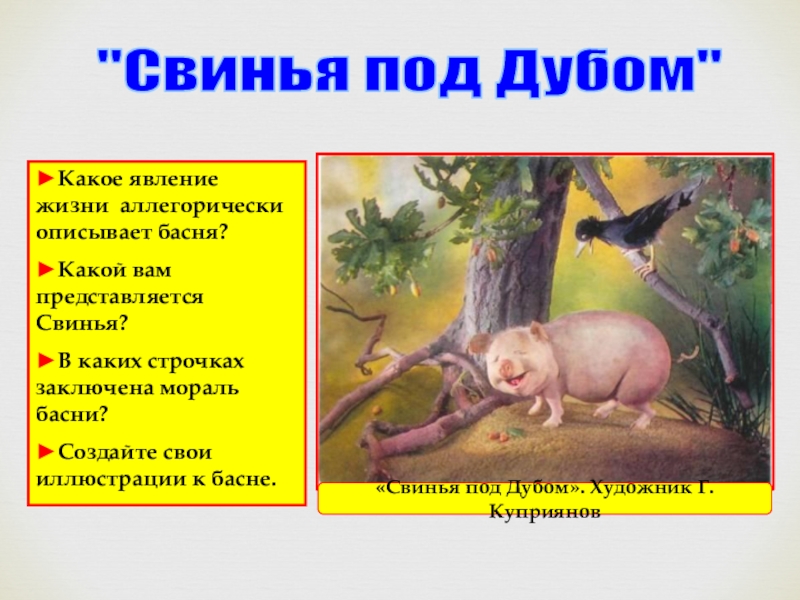 "Свинья под Дубом"

►Какое явление жизни аллегорически описывает басня?

►Какой вам представляется Свинья?

►В каких строчках заключена мораль басни?

►Создайте свои иллюстрации к басне.

«Свинья под Дубом». Художник Г. Куприянов